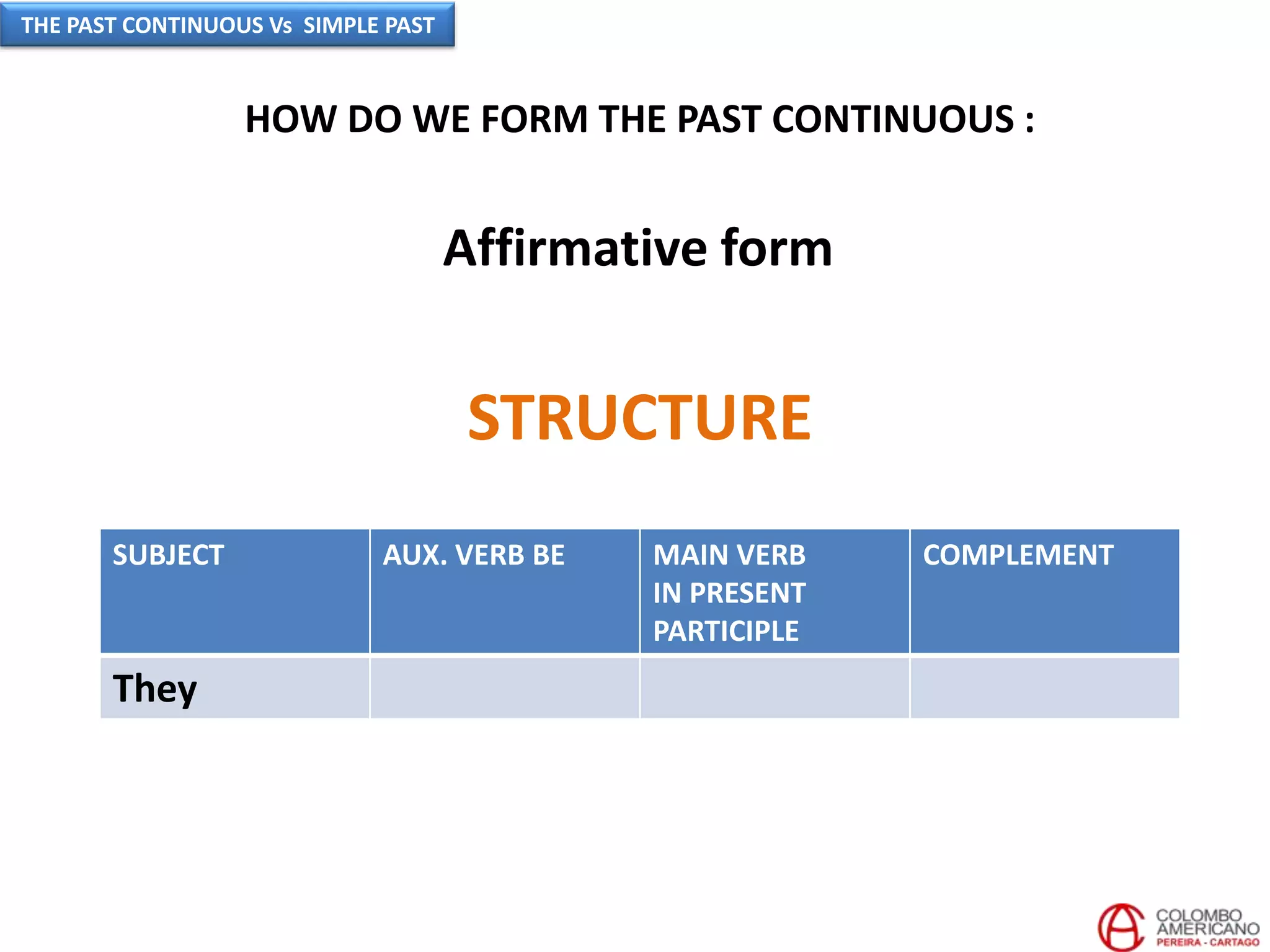 THE PAST CONTINUOUS Vs SIMPLE PAST

HOW DO WE FORM THE PAST CONTINUOUS :

Affirmative form

STRUCTURE

| SUBJECT | AUX. VERB BE | MAIN VERB IN PRESENT PARTICIPLE | COMPLEMENT |
|---|---|---|---|
| They | | | |

COLOMBO AMERICANO
PEREIRA - CARTAGO